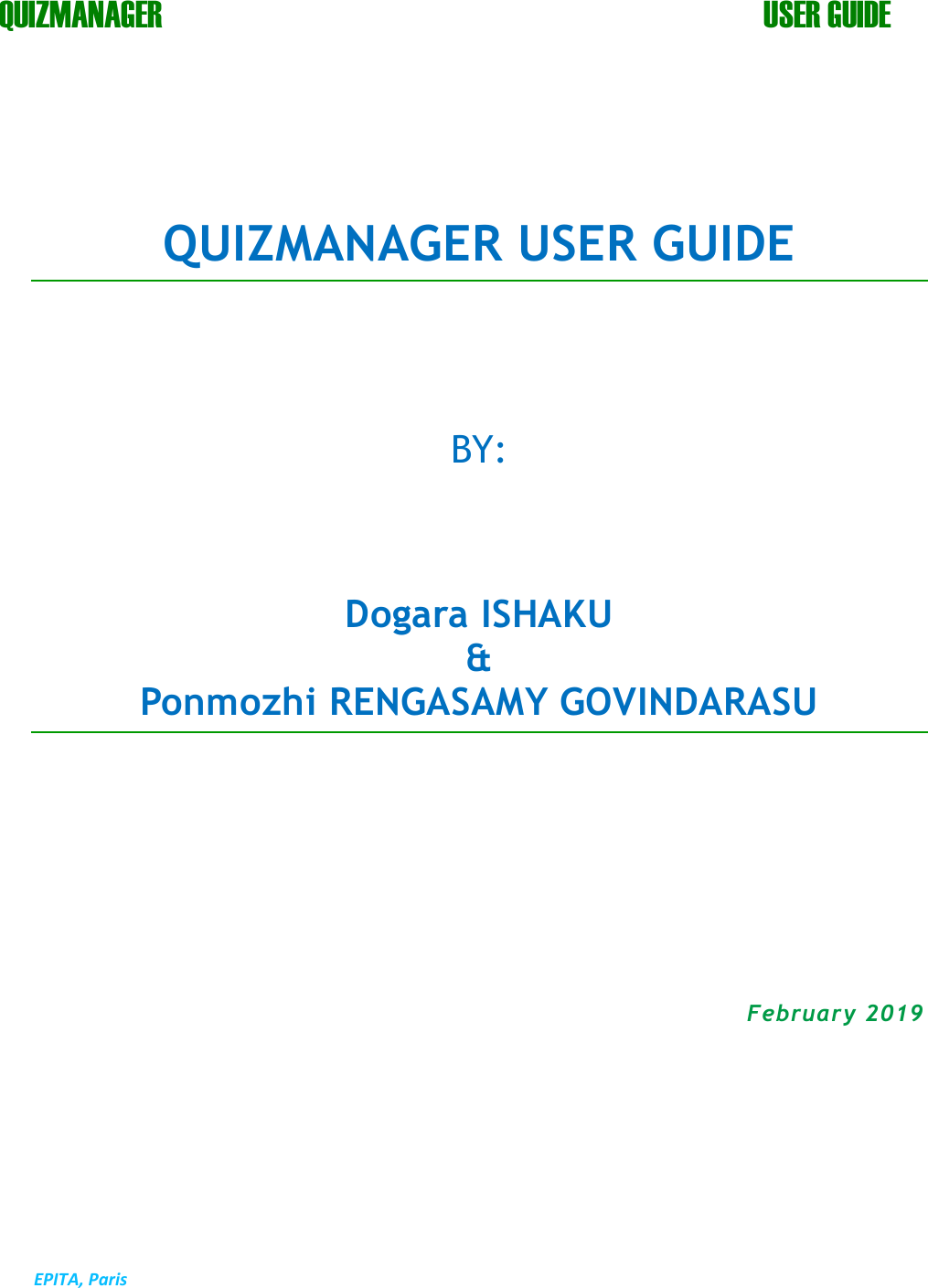 QUIZMANAGER USER GUIDE

QUIZMANAGER USER GUIDE

BY:

Dogara ISHAKU
&
Ponmozhi RENGASAMY GOVINDARASU

February 2019

EPITA, Paris